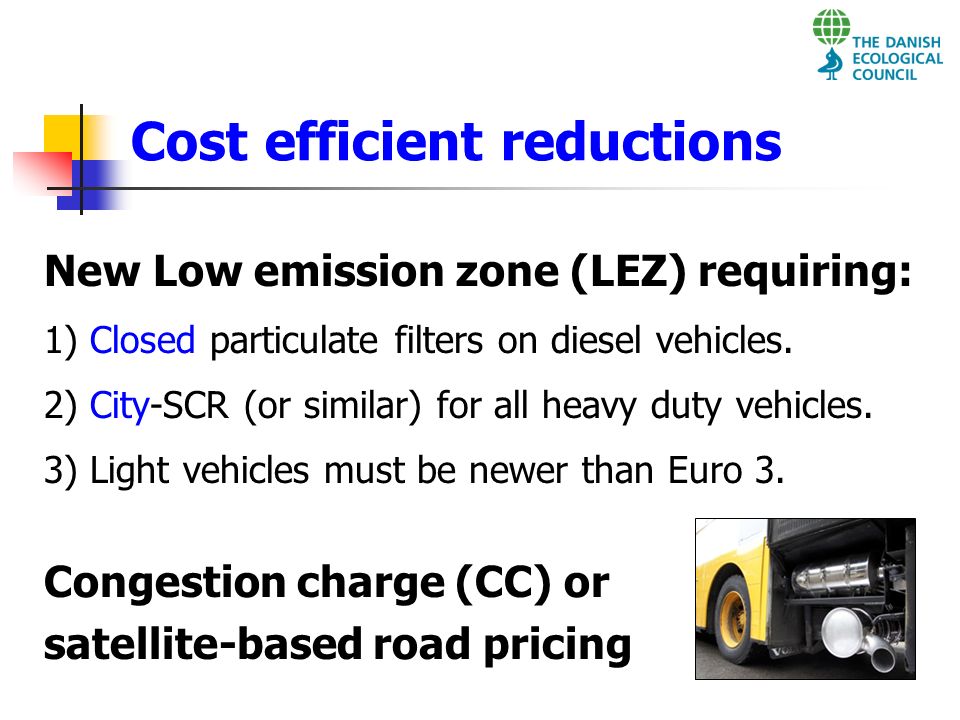 THE DANISH ECOLOGICAL COUNCIL

Cost efficient reductions

New Low emission zone (LEZ) requiring:

1) Closed particulate filters on diesel vehicles.

2) City-SCR (or similar) for all heavy duty vehicles.

3) Light vehicles must be newer than Euro 3.

Congestion charge (CC) or satellite-based road pricing